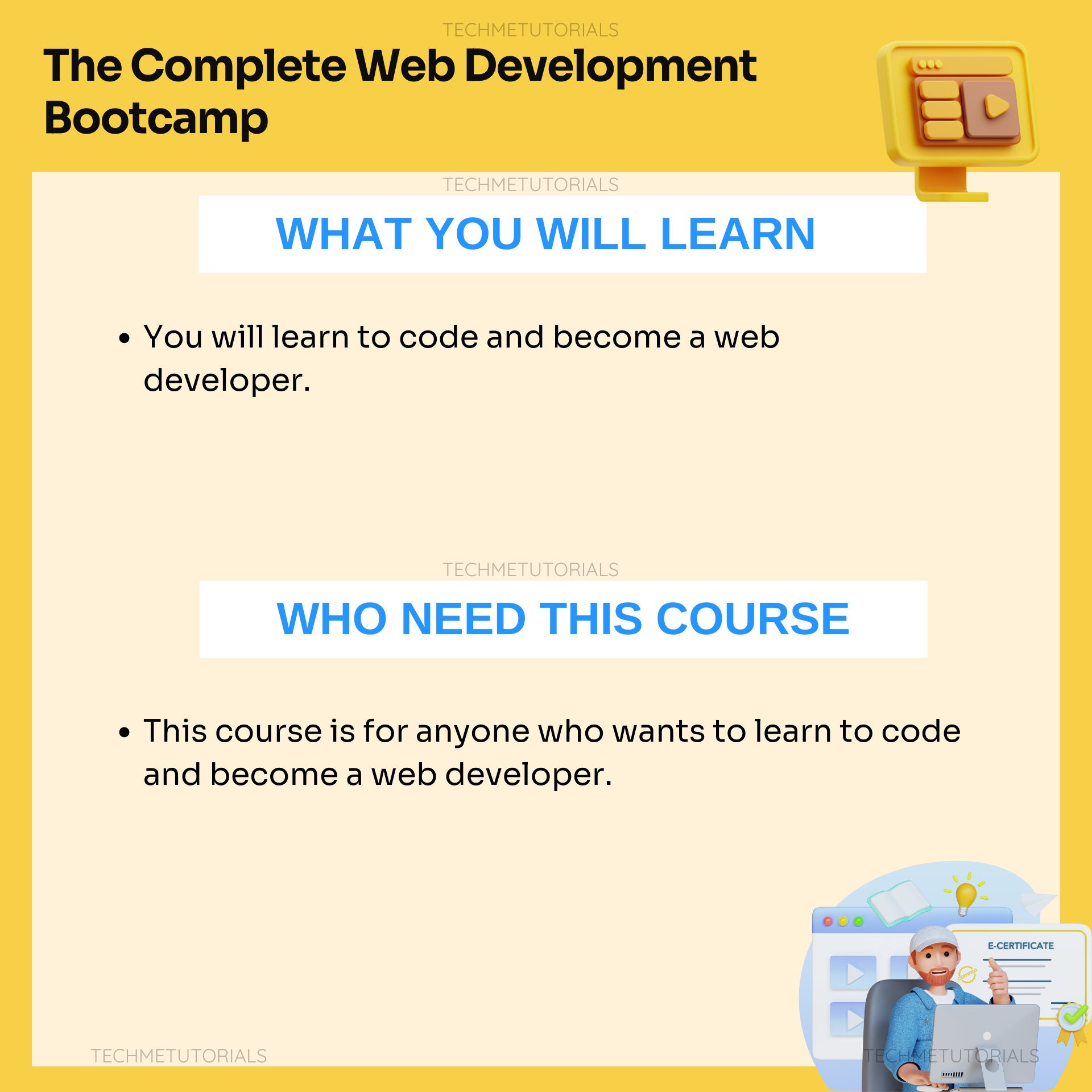 TECHMETUTORIALS

The Complete Web Development Bootcamp

TECHMETUTORIALS

WHAT YOU WILL LEARN

• You will learn to code and become a web developer.

TECHMETUTORIALS

WHO NEED THIS COURSE

• This course is for anyone who wants to learn to code and become a web developer.

E-CERTIFICATE

CERTIFIED

TECHMETUTORIALS

TECHMETUTORIALS